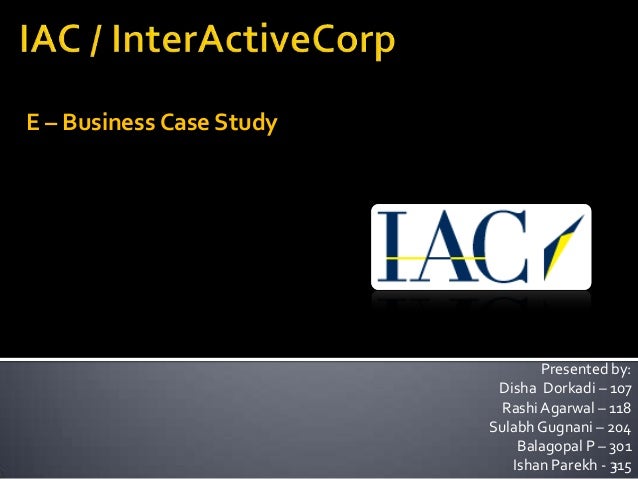 IAC / InterActiveCorp

E – Business Case Study

IAC

Presented by:
Disha Dorkadi – 107
Rashi Agarwal – 118
Sulabh Gugnani – 204
Balagopal P – 301
Ishan Parekh - 315